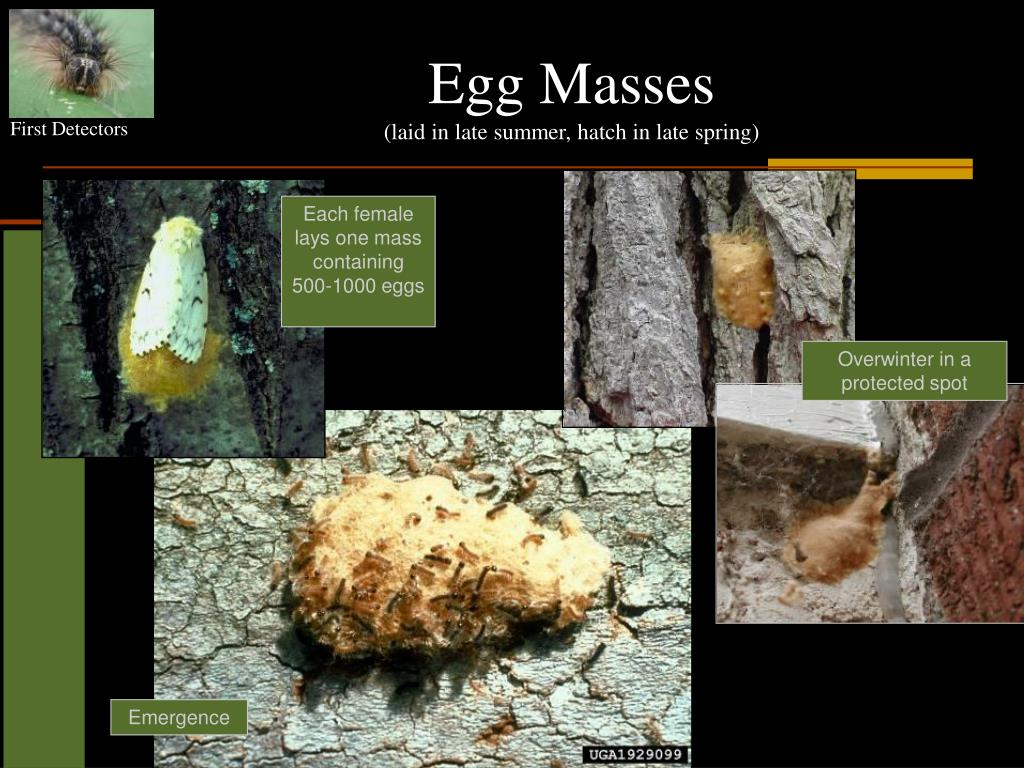 First Detectors

Egg Masses
(laid in late summer, hatch in late spring)

Each female lays one mass containing 500-1000 eggs

Overwinter in a protected spot

Emergence

UGA1929099